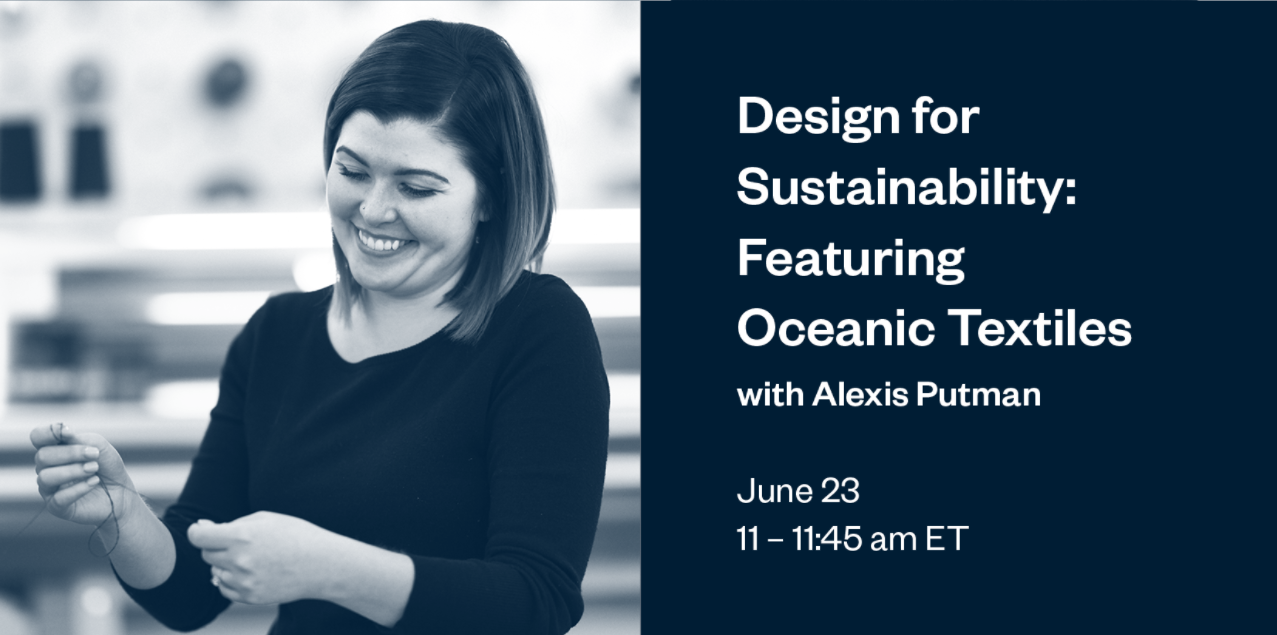 Design for Sustainability: Featuring Oceanic Textiles

with Alexis Putman

June 23
11 – 11:45 am ET